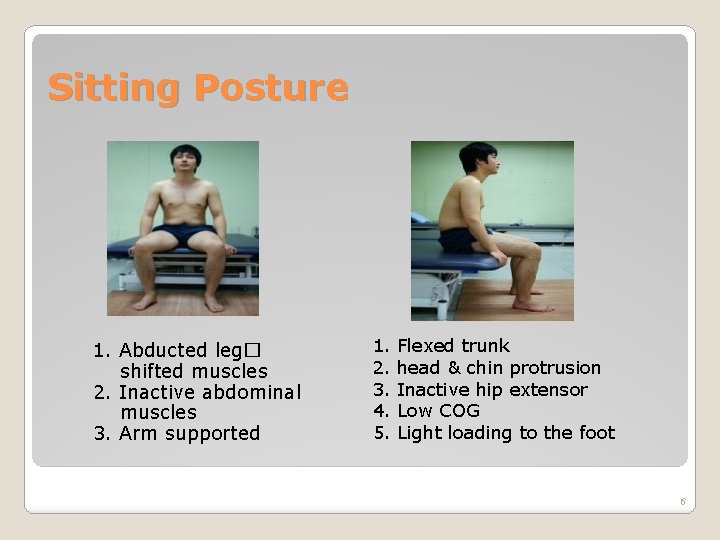 Sitting Posture

1. Abducted leg□ shifted muscles
2. Inactive abdominal muscles
3. Arm supported

1. Flexed trunk
2. head & chin protrusion
3. Inactive hip extensor
4. Low COG
5. Light loading to the foot

6